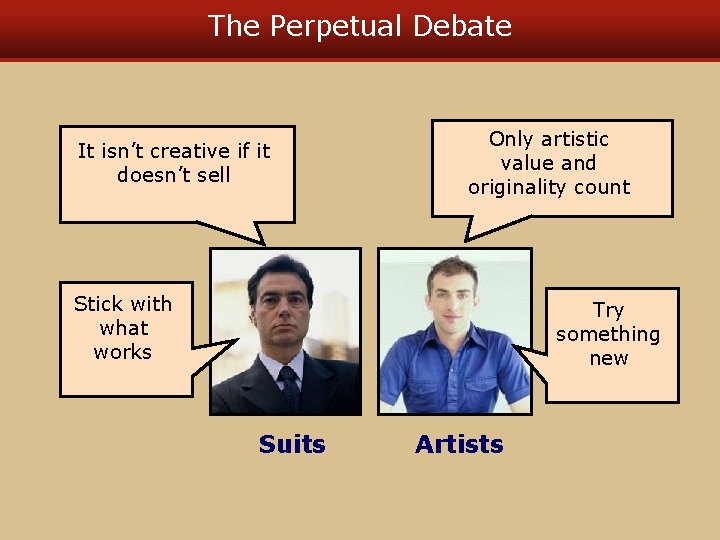 The Perpetual Debate

It isn't creative if it doesn't sell

Only artistic value and originality count

Stick with what works

Try something new

Suits

Artists